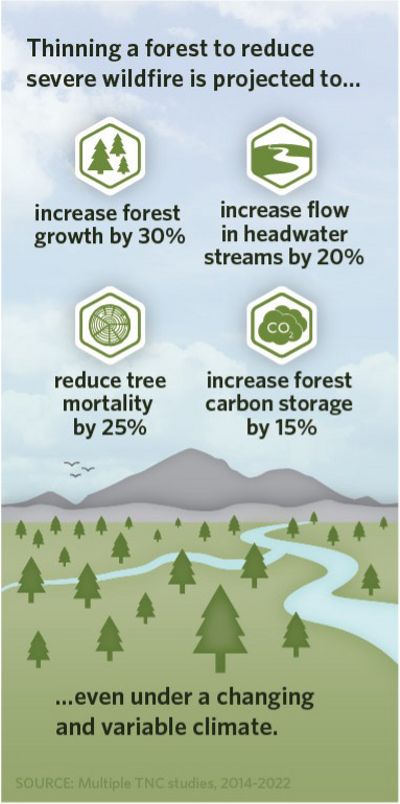 Thinning a forest to reduce severe wildfire is projected to...

increase forest growth by 30%

increase flow in headwater streams by 20%

reduce tree mortality by 25%

$CO_2$

increase forest carbon storage by 15%

...even under a changing and variable climate.

SOURCE: Multiple TNC studies, 2014-2022